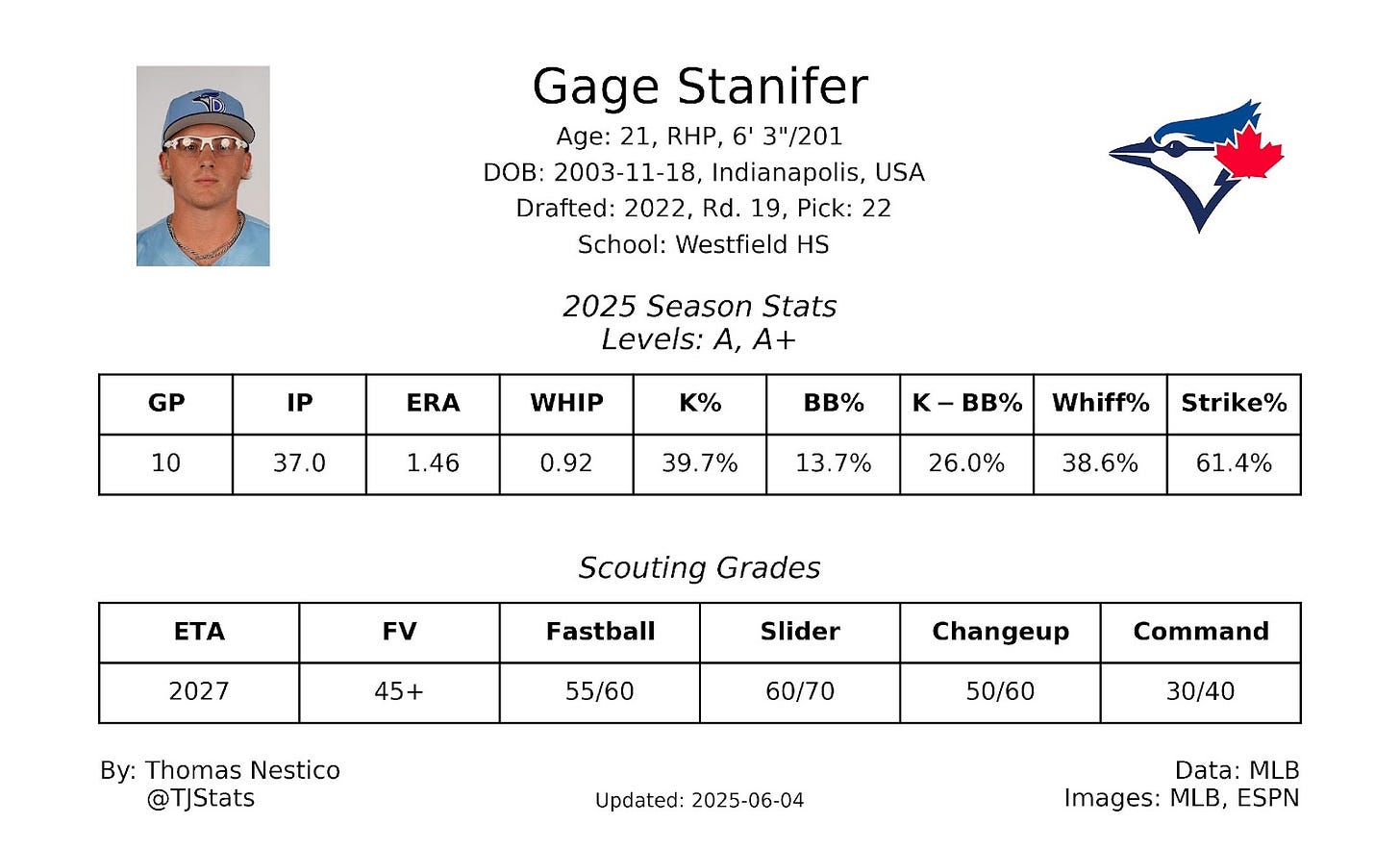 Gage Stanifer
Age: 21, RHP, 6' 3"/201
DOB: 2003-11-18, Indianapolis, USA
Drafted: 2022, Rd. 19, Pick: 22
School: Westfield HS

2025 Season Stats
Levels: A, A+

| GP | IP | ERA | WHIP | K% | BB% | K – BB% | Whiff% | Strike% |
|---|---|---|---|---|---|---|---|---|
| 10 | 37.0 | 1.46 | 0.92 | 39.7% | 13.7% | 26.0% | 38.6% | 61.4% |

Scouting Grades

| ETA | FV | Fastball | Slider | Changeup | Command |
|---|---|---|---|---|---|
| 2027 | 45+ | 55/60 | 60/70 | 50/60 | 30/40 |

By: Thomas Nestico
@TJStats

Updated: 2025-06-04

Data: MLB
Images: MLB, ESPN